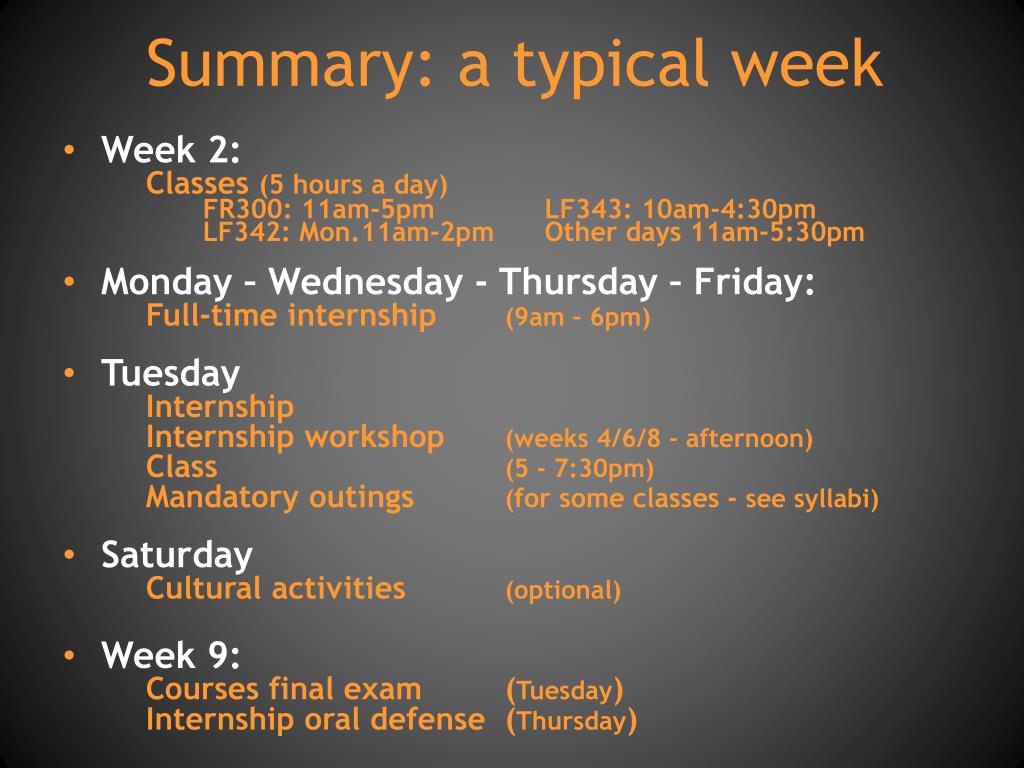 Summary: a typical week

• Week 2:
Classes (5 hours a day)
FR300: 11am-5pm LF343: 10am-4:30pm
LF342: Mon.11am-2pm Other days 11am-5:30pm

• Monday – Wednesday - Thursday – Friday:
Full-time internship (9am – 6pm)

• Tuesday
Internship
Internship workshop (weeks 4/6/8 - afternoon)
Class (5 - 7:30pm)
Mandatory outings (for some classes - see syllabi)

• Saturday
Cultural activities (optional)

• Week 9:
Courses final exam (Tuesday)
Internship oral defense (Thursday)